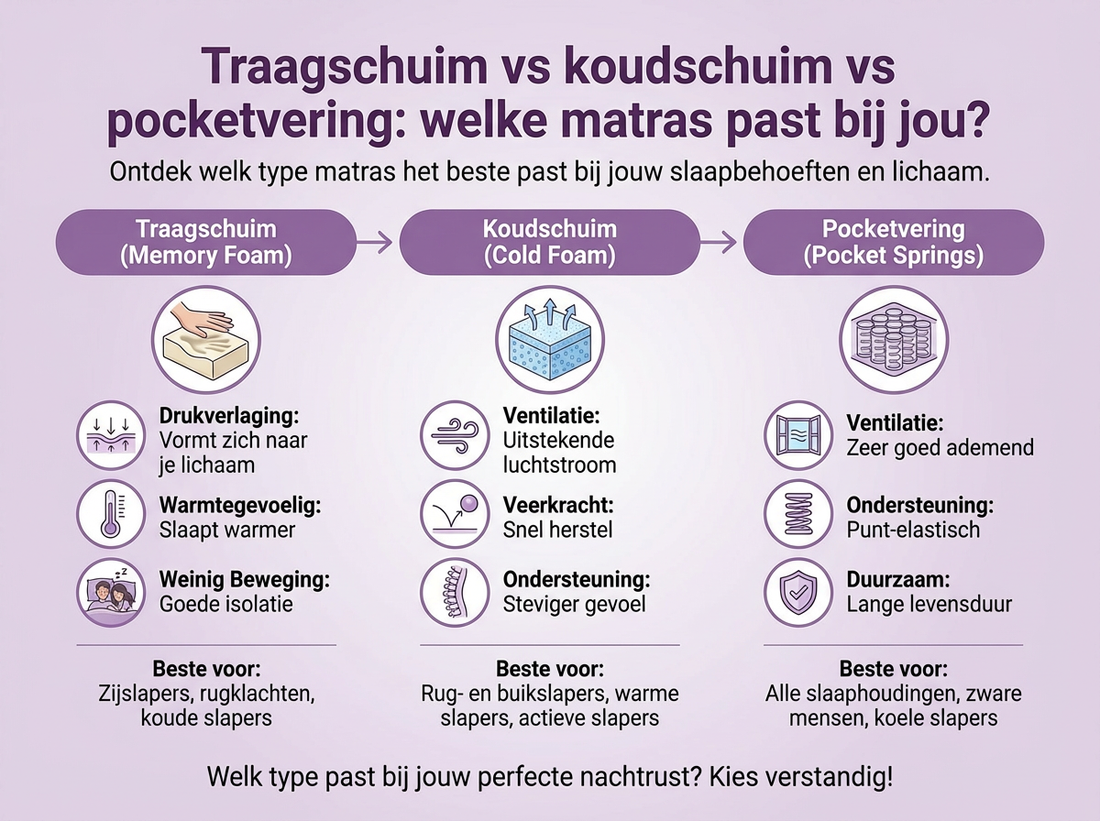 Traagschuim vs koudschuim vs pocketvering: welke matras past bij jou?

Ontdek welk type matras het beste past bij jouw slaapbehoeften en lichaam.

Traagschuim (Memory Foam)

Drukverlaging: Vormt zich naar je lichaam

Warmtegevoelig: Slaapt warmer

Weinig Beweging: Goede isolatie

Beste voor: Zijslapers, rugklachten, koude slapers

Koudschuim (Cold Foam)

Ventilatie: Uitstekende luchtstroom

Veerkracht: Snel herstel

Ondersteuning: Steviger gevoel

Beste voor: Rug- en buikslapers, warme slapers, actieve slapers

Pocketvering (Pocket Springs)

Ventilatie: Zeer goed ademend

Ondersteuning: Punt-elastisch

Duurzaam: Lange levensduur

Beste voor: Alle slaaphoudingen, zware mensen, koele slapers

Welk type past bij jouw perfecte nachtrust? Kies verstandig!